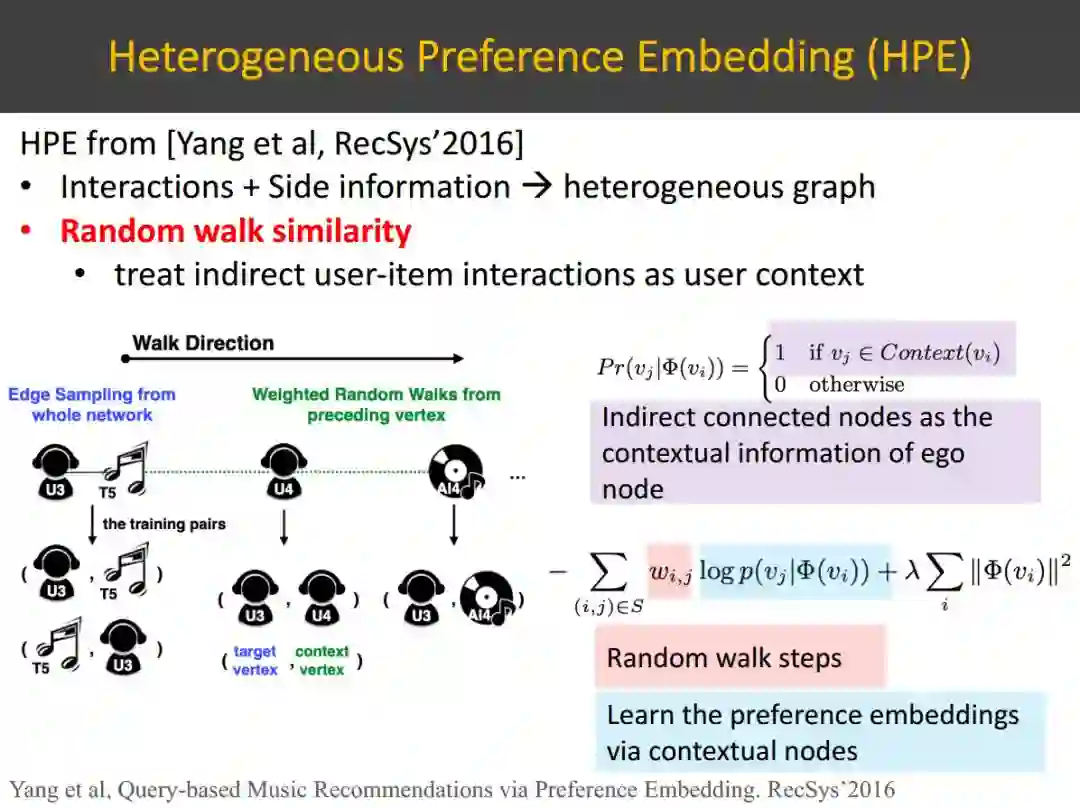 Heterogeneous Preference Embedding (HPE)

HPE from [Yang et al, RecSys'2016]

• Interactions + Side information → heterogeneous graph
• Random walk similarity
  • treat indirect user-item interactions as user context

Walk Direction

Edge Sampling from whole network

Weighted Random Walks from preceding vertex

U3 T5 U4 Al4 ...

the training pairs

( U3 , T5 )

( T5 , U3 )

( U3 , U4 )

( target vertex , context vertex )

( U3 , Al4 )

$Pr(v_j|\Phi(v_i)) = \begin{cases} 1 & \text{if } v_j \in Context(v_i) \\ 0 & \text{otherwise} \end{cases}$

Indirect connected nodes as the contextual information of ego node

$-\sum_{(i,j)\in S} w_{i,j} \log p(v_j|\Phi(v_i)) + \lambda \sum_i \|\Phi(v_i)\|^2$

Random walk steps

Learn the preference embeddings via contextual nodes

Yang et al, Query-based Music Recommendations via Preference Embedding. RecSys'2016